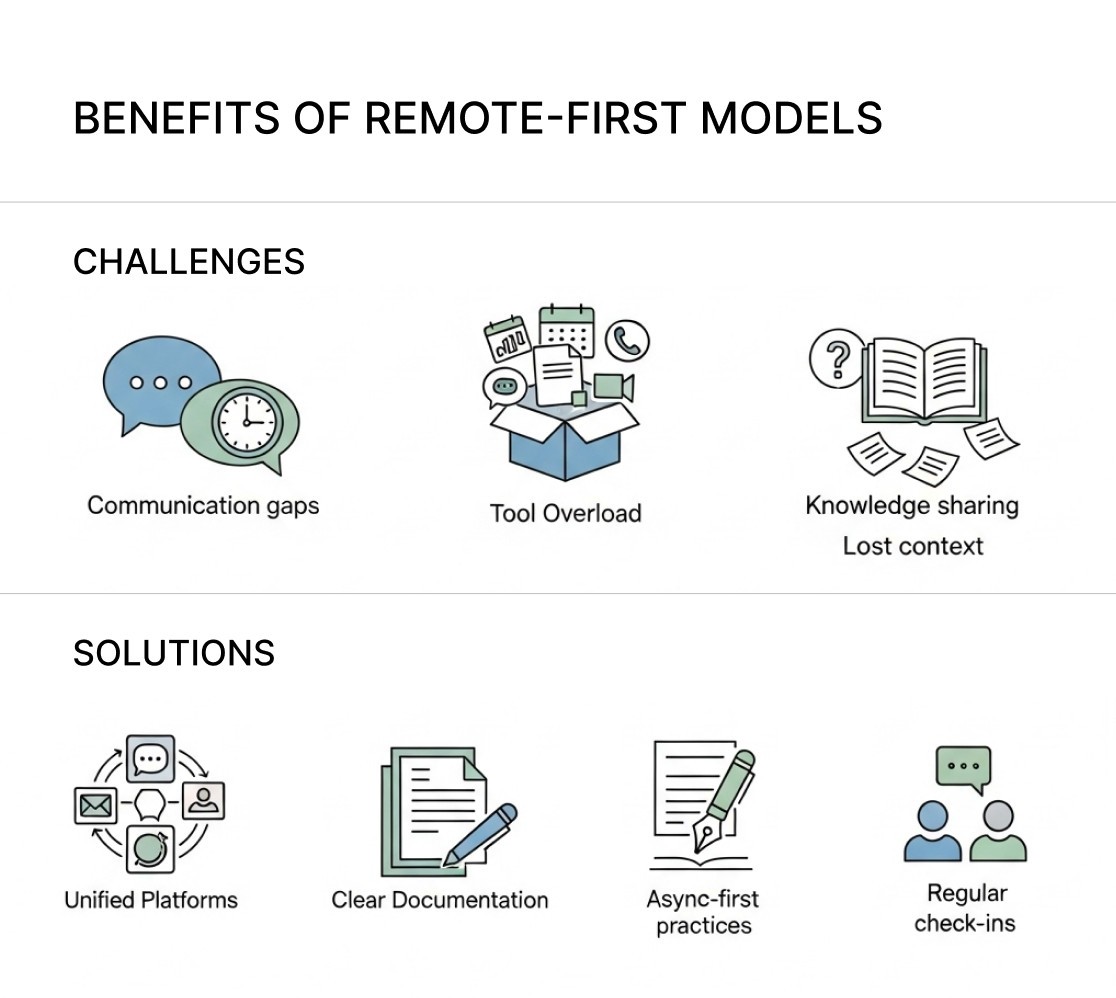 BENEFITS OF REMOTE-FIRST MODELS

CHALLENGES

Communication gaps

Tool Overload

Knowledge sharing
Lost context

SOLUTIONS

Unified Platforms

Clear Documentation

Async-first practices

Regular check-ins